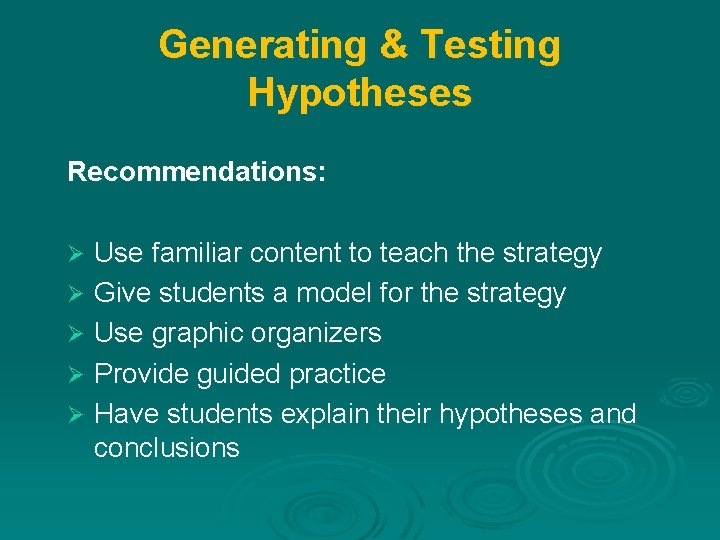 Generating & Testing Hypotheses

Recommendations:

➢ Use familiar content to teach the strategy
➢ Give students a model for the strategy
➢ Use graphic organizers
➢ Provide guided practice
➢ Have students explain their hypotheses and conclusions